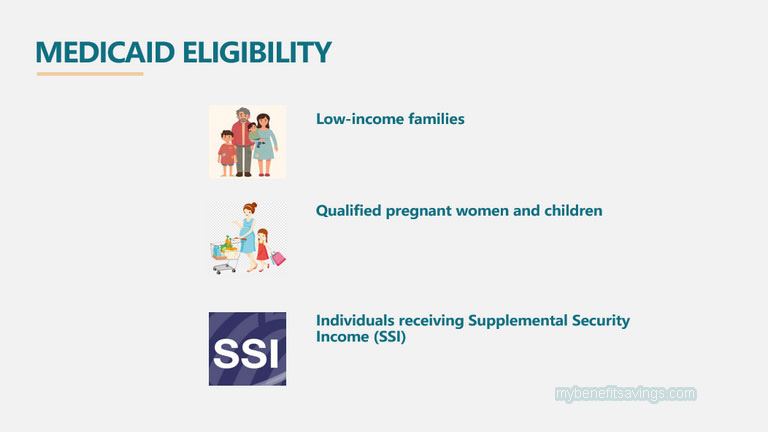 MEDICAID ELIGIBILITY

Low-income families

Qualified pregnant women and children

SSI

Individuals receiving Supplemental Security Income (SSI)

mybenefitsavings.com